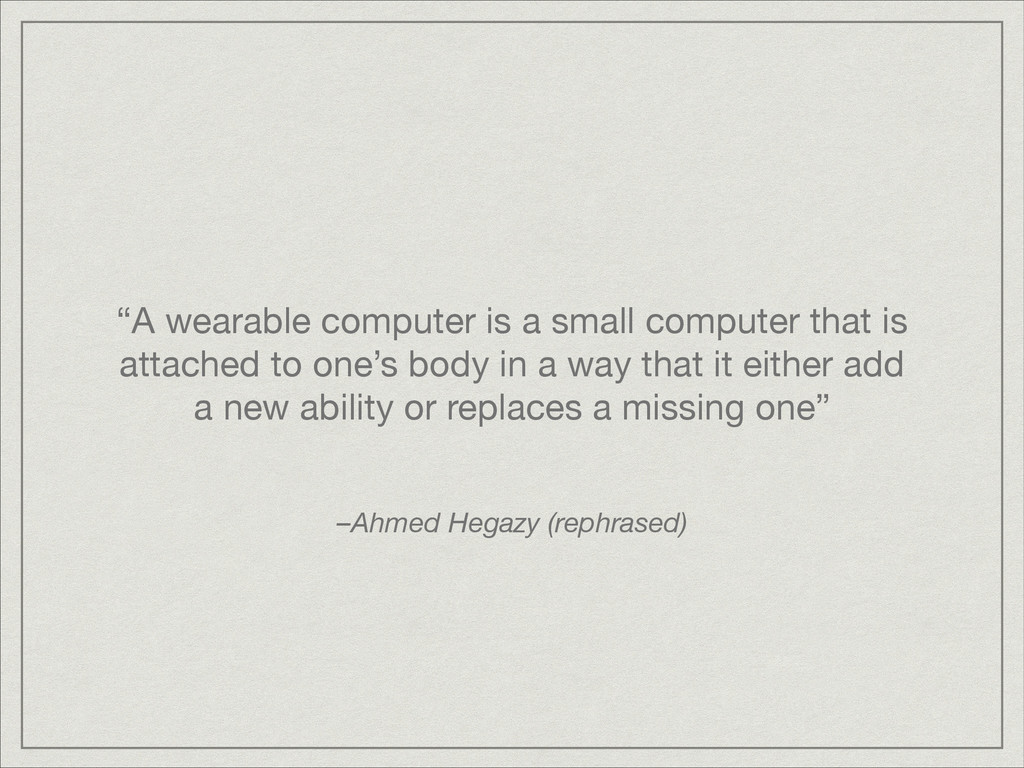 “A wearable computer is a small computer that is attached to one’s body in a way that it either add a new ability or replaces a missing one”

–Ahmed Hegazy (rephrased)